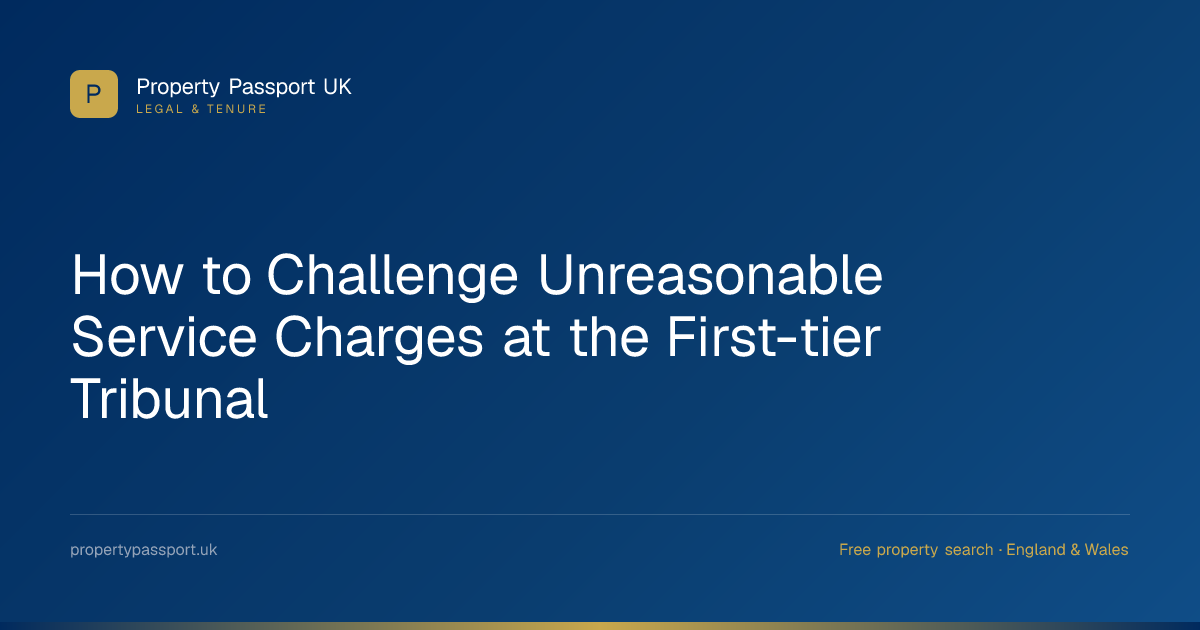 P

Property Passport UK
LEGAL & TENURE

How to Challenge Unreasonable Service Charges at the First-tier Tribunal

propertypassport.uk

Free property search · England & Wales